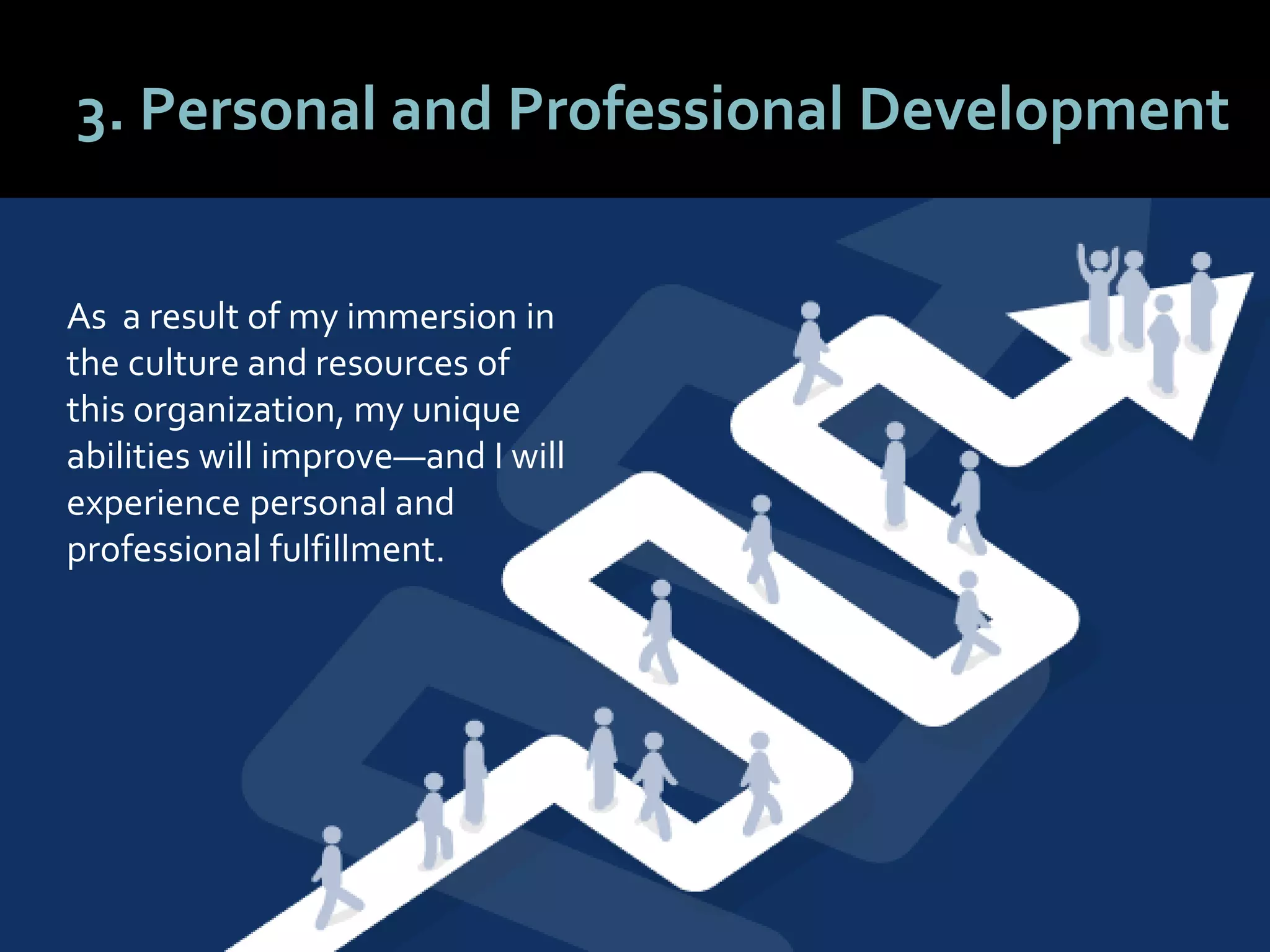 3. Personal and Professional Development

As a result of my immersion in the culture and resources of this organization, my unique abilities will improve—and I will experience personal and professional fulfillment.